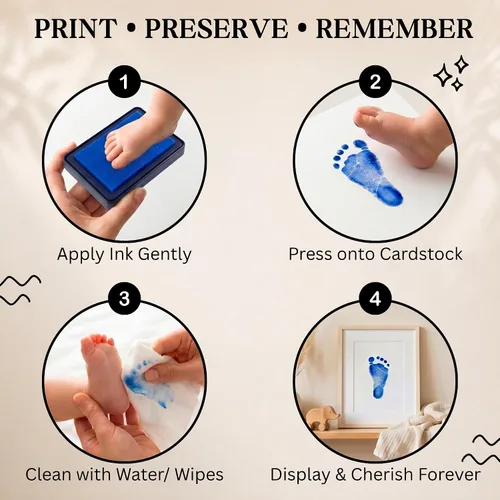 PRINT • PRESERVE • REMEMBER

1

Apply Ink Gently

2

Press onto Cardstock

3

Clean with Water/ Wipes

4

Display & Cherish Forever